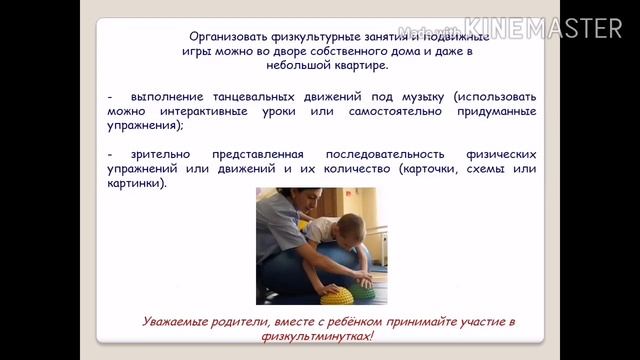 Made with KINEMASTER

Организовать физкультурные занятия и подвижные игры можно во дворе собственного дома и даже в небольшой квартире.

- выполнение танцевальных движений под музыку (использовать можно интерактивные уроки или самостоятельно придуманные упражнения);

- зрительно представленная последовательность физических упражнений или движений и их количество (карточки, схемы или картинки).

Уважаемые родители, вместе с ребёнком принимайте участие в физкультминутках!